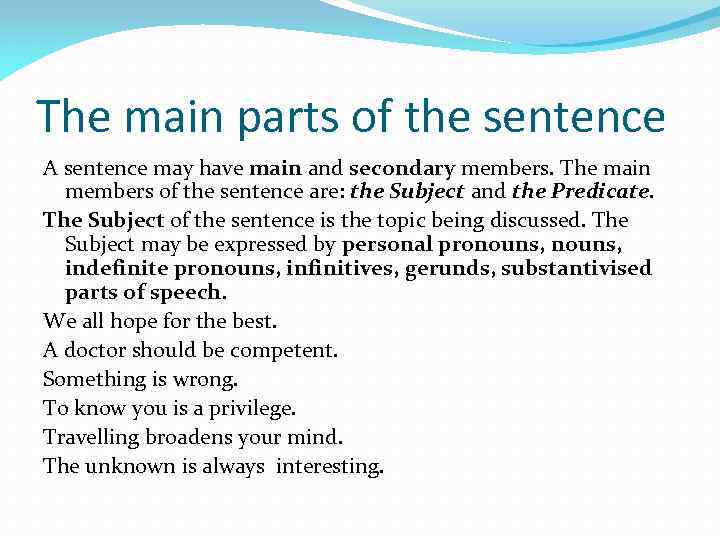 The main parts of the sentence

A sentence may have main and secondary members. The main members of the sentence are: the Subject and the Predicate.

The Subject of the sentence is the topic being discussed. The Subject may be expressed by personal pronouns, nouns, indefinite pronouns, infinitives, gerunds, substantivised parts of speech.

We all hope for the best.

A doctor should be competent.

Something is wrong.

To know you is a privilege.

Travelling broadens your mind.

The unknown is always interesting.